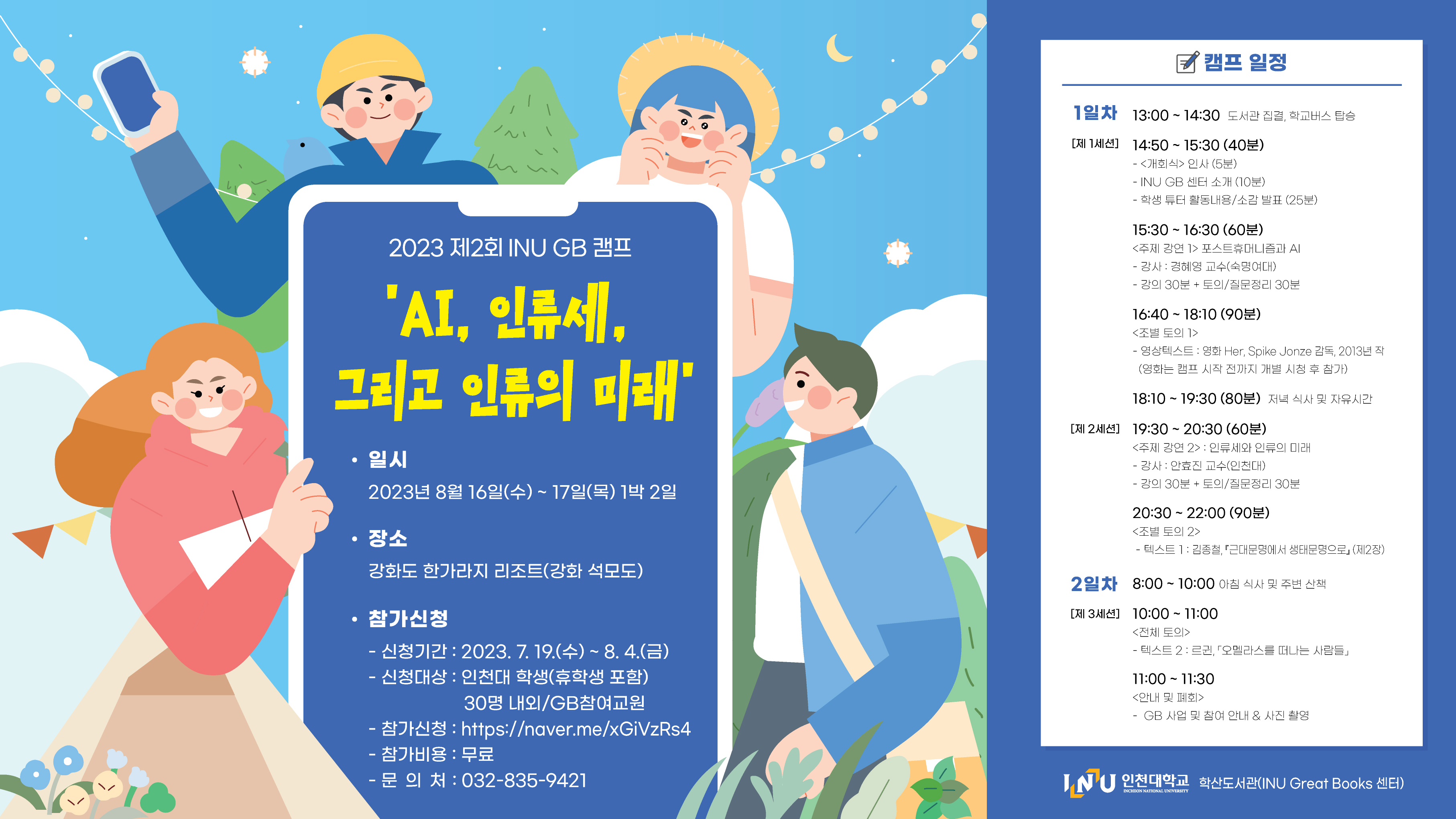 2023 제2회 INU GB 캠프

'AI, 인류세, 그리고 인류의 미래'

• 일시
2023년 8월 16일(수) ~ 17일(목) 1박 2일

• 장소
강화도 한가라지 리조트(강화 석모도)

• 참가신청
- 신청기간 : 2023. 7. 19.(수) ~ 8. 4.(금)
- 신청대상 : 인천대 학생(휴학생 포함) 30명 내외/GB참여교원
- 참가신청 : https://naver.me/xGiVzRs4
- 참가비용 : 무료
- 문 의 처 : 032-835-9421

캠프 일정

1일차 13:00 ~ 14:30 도서관 집결, 학교버스 탑승

[제 1세션] 14:50 ~ 15:30 (40분)
- <개회식> 인사 (5분)
- INU GB 센터 소개 (10분)
- 학생 튜터 활동내용/소감 발표 (25분)

15:30 ~ 16:30 (60분)
<주제 강연 1> 포스트휴머니즘과 AI
- 강사 : 경혜영 교수(숙명여대)
- 강의 30분 + 토의/질문정리 30분

16:40 ~ 18:10 (90분)
<조별 토의 1>
- 영상텍스트 : 영화 Her, Spike Jonze 감독, 2013년 작
(영화는 캠프 시작 전까지 개별 시청 후 참가)

18:10 ~ 19:30 (80분) 저녁 식사 및 자유시간

[제 2세션] 19:30 ~ 20:30 (60분)
<주제 강연 2> : 인류세와 인류의 미래
- 강사 : 안효진 교수(인천대)
- 강의 30분 + 토의/질문정리 30분

20:30 ~ 22:00 (90분)
<조별 토의 2>
- 텍스트 1 : 김종철, 『근대문명에서 생태문명으로』 (제2장)

2일차 8:00 ~ 10:00 아침 식사 및 주변 산책

[제 3세션] 10:00 ~ 11:00
<전체 토의>
- 텍스트 2 : 르귄, 「오멜라스를 떠나는 사람들」

11:00 ~ 11:30
<안내 및 폐회>
- GB 사업 및 참여 안내 & 사진 촬영

INU 인천대학교 INCHEON NATIONAL UNIVERSITY 학산도서관(INU Great Books 센터)